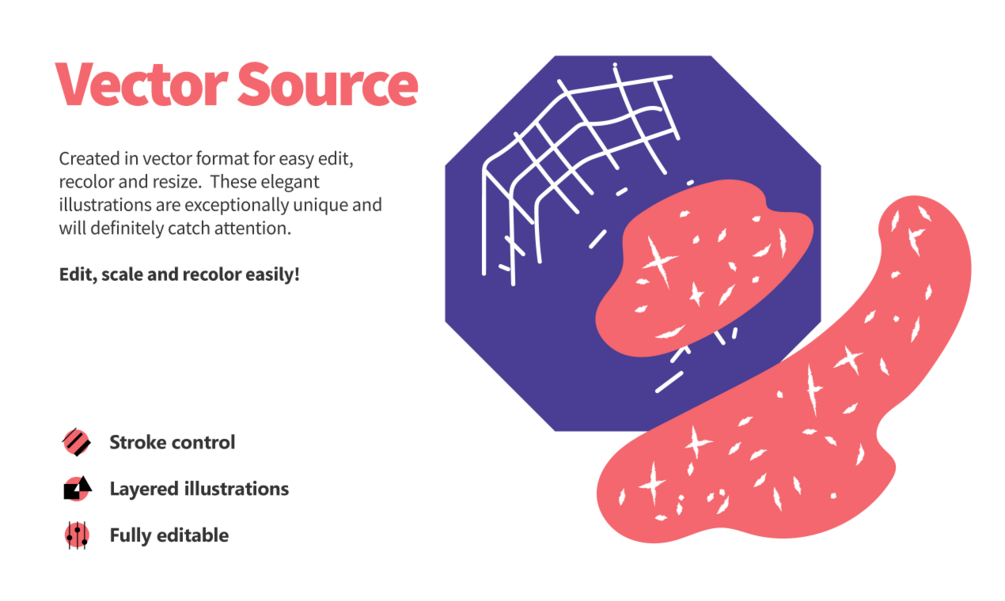 Vector Source

Created in vector format for easy edit, recolor and resize.  These elegant illustrations are exceptionally unique and will definitely catch attention.

Edit, scale and recolor easily!

Stroke control

Layered illustrations

Fully editable